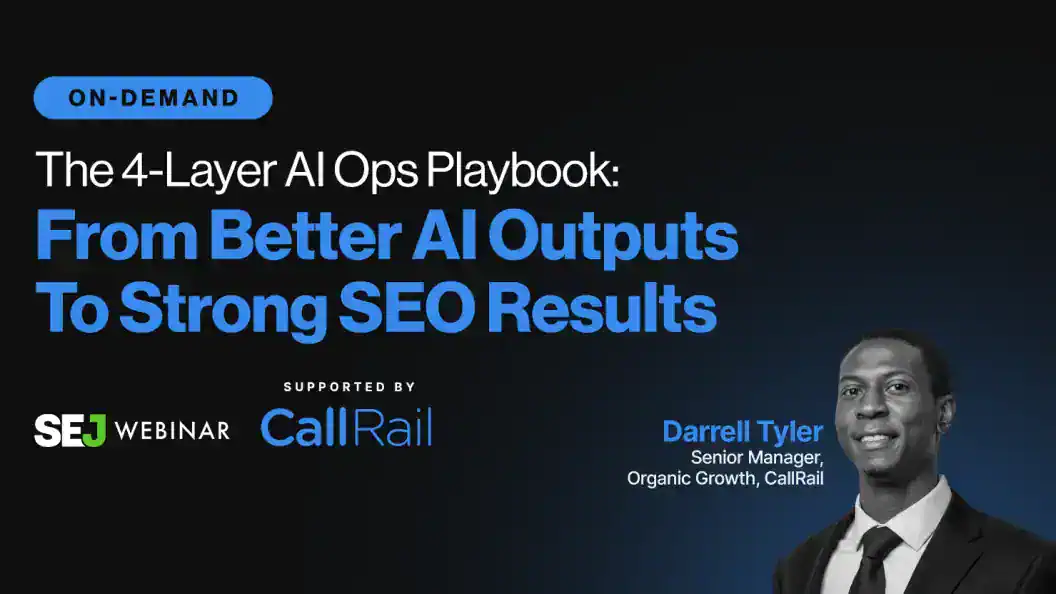 ON-DEMAND

The 4-Layer AI Ops Playbook:
From Better AI Outputs To Strong SEO Results

SEJ WEBINAR

SUPPORTED BY
CallRail

Darrell Tyler
Senior Manager, Organic Growth, CallRail